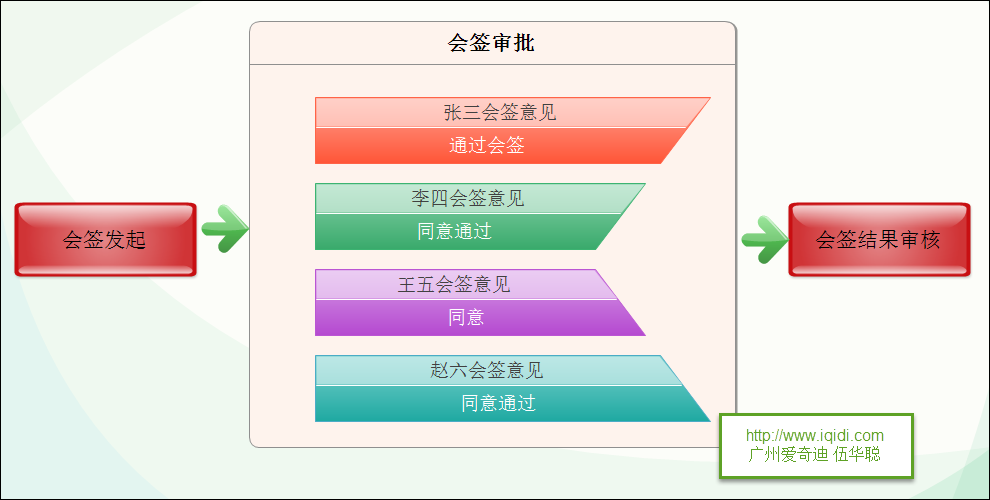 会签发起

会签审批

张三会签意见

通过会签

李四会签意见

同意通过

王五会签意见

同意

赵六会签意见

同意通过

会签结果审核

http://www.iqidi.com
广州爱奇迪 伍华聪